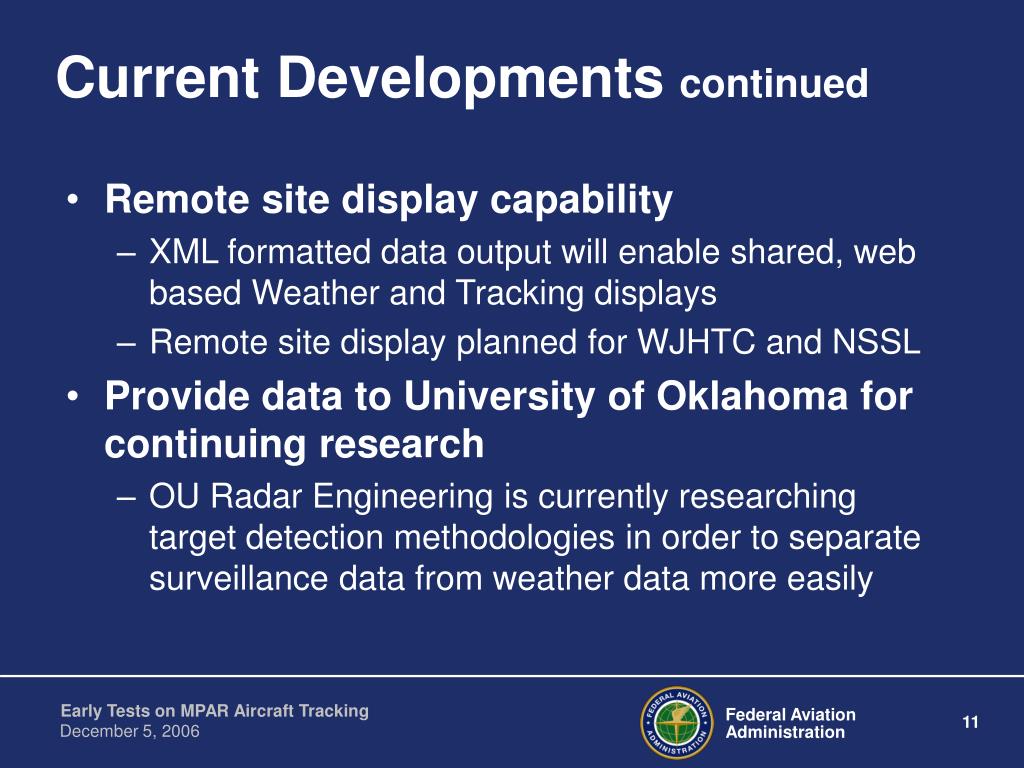 Current Developments continued

• Remote site display capability
– XML formatted data output will enable shared, web based Weather and Tracking displays
– Remote site display planned for WJHTC and NSSL
• Provide data to University of Oklahoma for continuing research
– OU Radar Engineering is currently researching target detection methodologies in order to separate surveillance data from weather data more easily

Early Tests on MPAR Aircraft Tracking
December 5, 2006

FEDERAL AVIATION ADMINISTRATION

Federal Aviation Administration

11